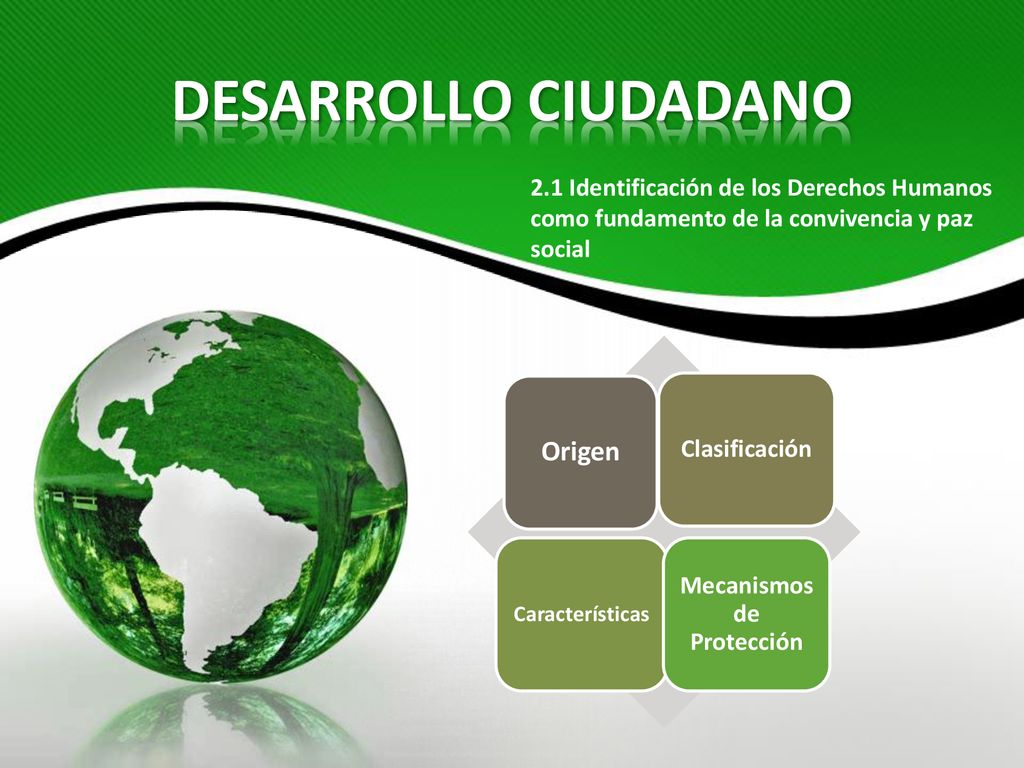 DESARROLLO CIUDADANO

2.1 Identificación de los Derechos Humanos como fundamento de la convivencia y paz social

Origen

Clasificación

Características

Mecanismos de Protección